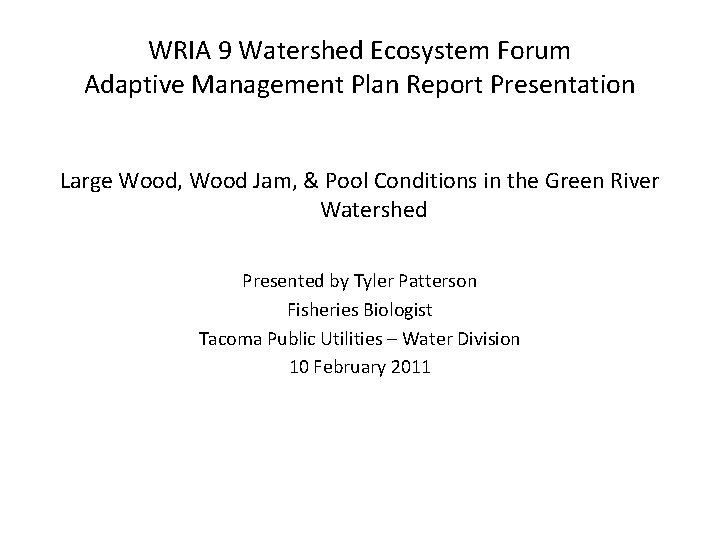 WRIA 9 Watershed Ecosystem Forum
Adaptive Management Plan Report Presentation

Large Wood, Wood Jam, & Pool Conditions in the Green River Watershed

Presented by Tyler Patterson
Fisheries Biologist
Tacoma Public Utilities – Water Division
10 February 2011